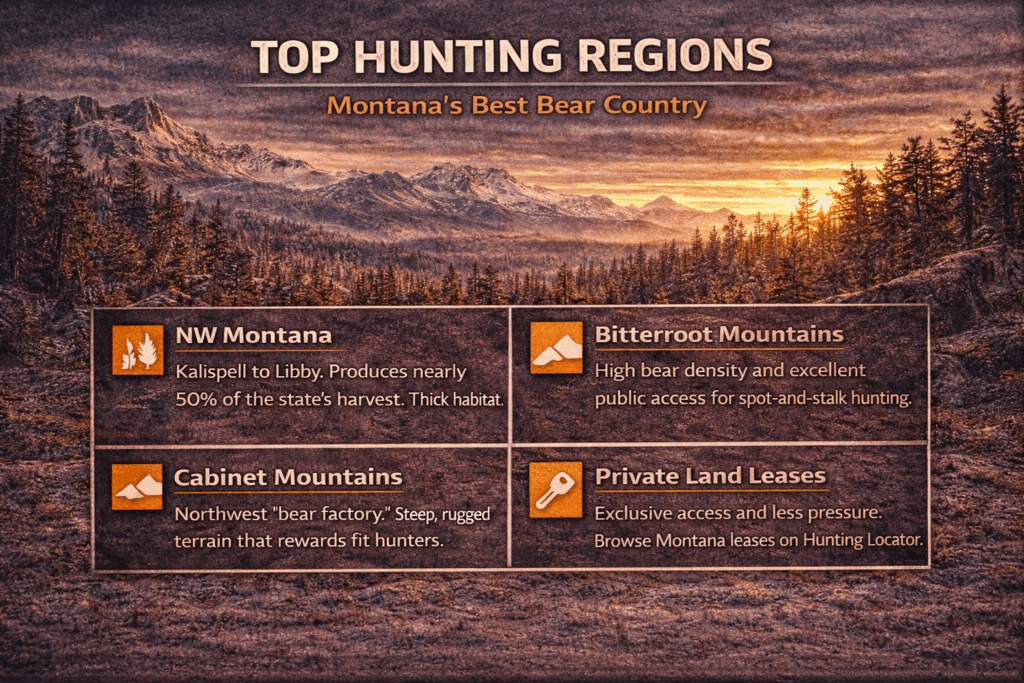 TOP HUNTING REGIONS

Montana's Best Bear Country

NW Montana

Kalispell to Libby. Produces nearly 50% of the state's harvest. Thick habitat.

Bitterroot Mountains

High bear density and excellent public access for spot-and-stalk hunting.

Cabinet Mountains

Northwest "bear factory." Steep, rugged terrain that rewards fit hunters.

Private Land Leases

Exclusive access and less pressure. Browse Montana leases on Hunting Locator.